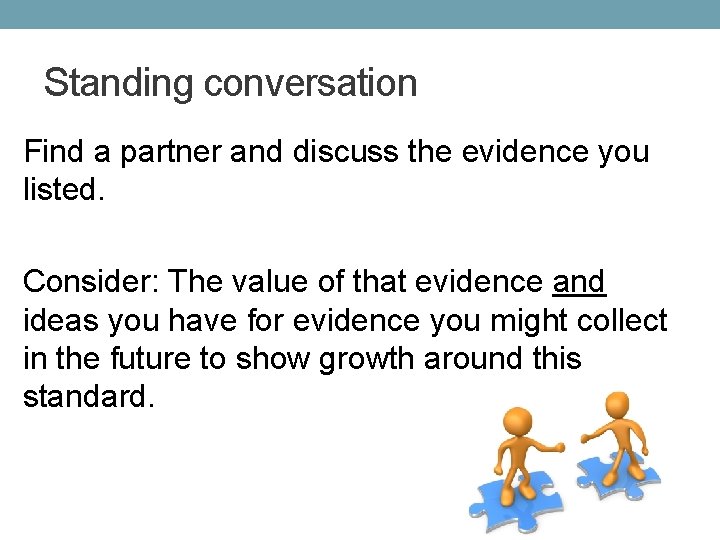 Standing conversation

Find a partner and discuss the evidence you listed.

Consider: The value of that evidence and ideas you have for evidence you might collect in the future to show growth around this standard.